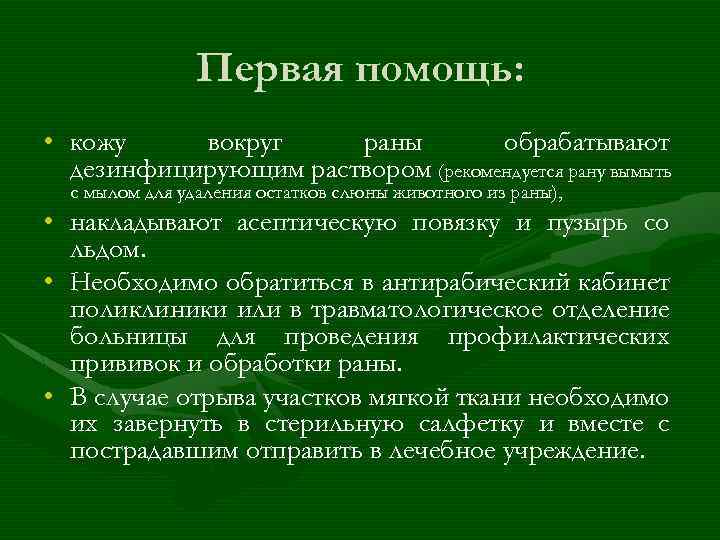 Первая помощь:

• кожу вокруг раны обрабатывают дезинфицирующим раствором (рекомендуется рану вымыть с мылом для удаления остатков слюны животного из раны),
• накладывают асептическую повязку и пузырь со льдом.
• Необходимо обратиться в антирабический кабинет поликлиники или в травматологическое отделение больницы для проведения профилактических прививок и обработки раны.
• В случае отрыва участков мягкой ткани необходимо их завернуть в стерильную салфетку и вместе с пострадавшим отправить в лечебное учреждение.